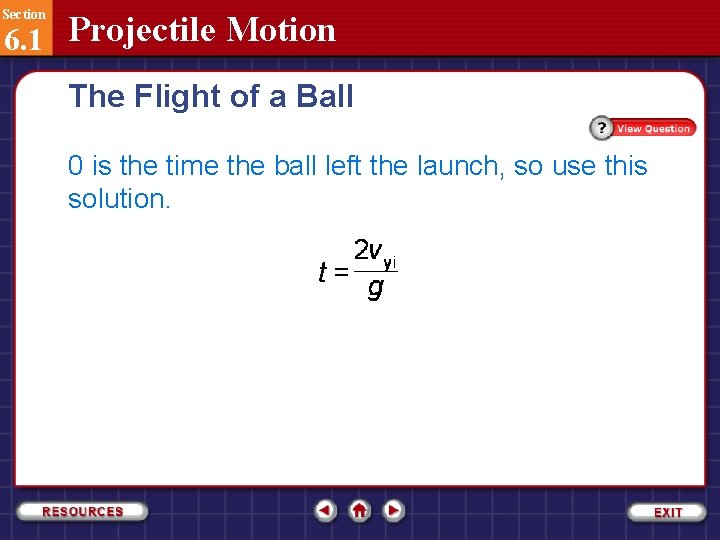 Section
6.1
Projectile Motion

The Flight of a Ball

? View Question

0 is the time the ball left the launch, so use this solution.

$t = \frac{2v_{yi}}{g}$

RESOURCES

EXIT